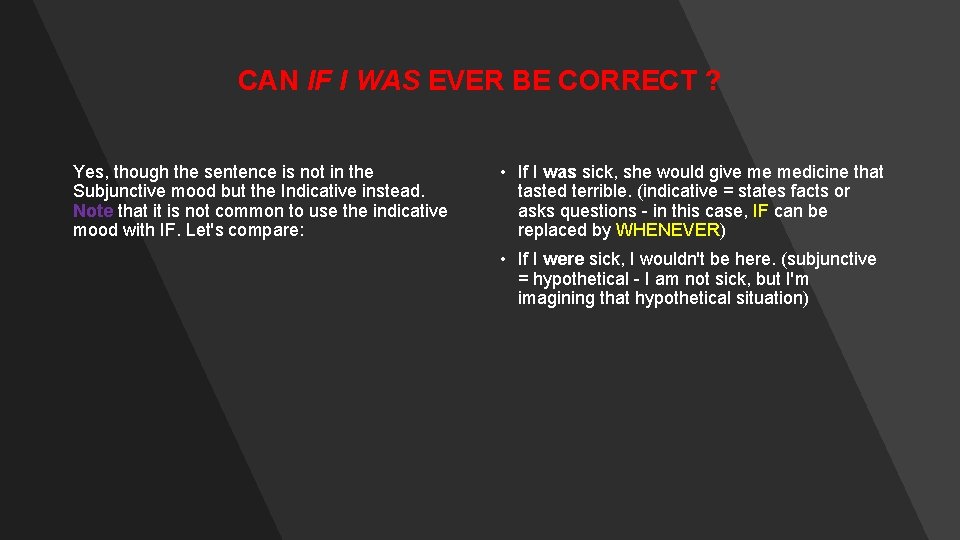 CAN IF I WAS EVER BE CORRECT ?

Yes, though the sentence is not in the Subjunctive mood but the Indicative instead. Note that it is not common to use the indicative mood with IF. Let's compare:

• If I was sick, she would give me medicine that tasted terrible. (indicative = states facts or asks questions - in this case, IF can be replaced by WHENEVER)

• If I were sick, I wouldn't be here. (subjunctive = hypothetical - I am not sick, but I'm imagining that hypothetical situation)